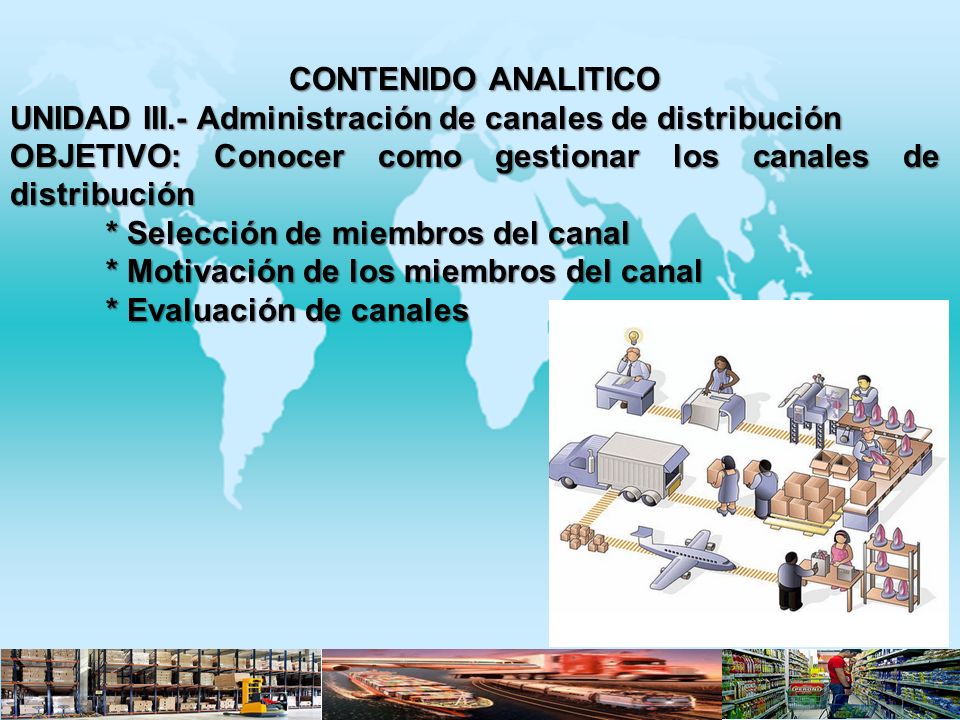 CONTENIDO ANALITICO

UNIDAD III.- Administración de canales de distribución

OBJETIVO: Conocer como gestionar los canales de distribución

* Selección de miembros del canal
* Motivación de los miembros del canal
* Evaluación de canales